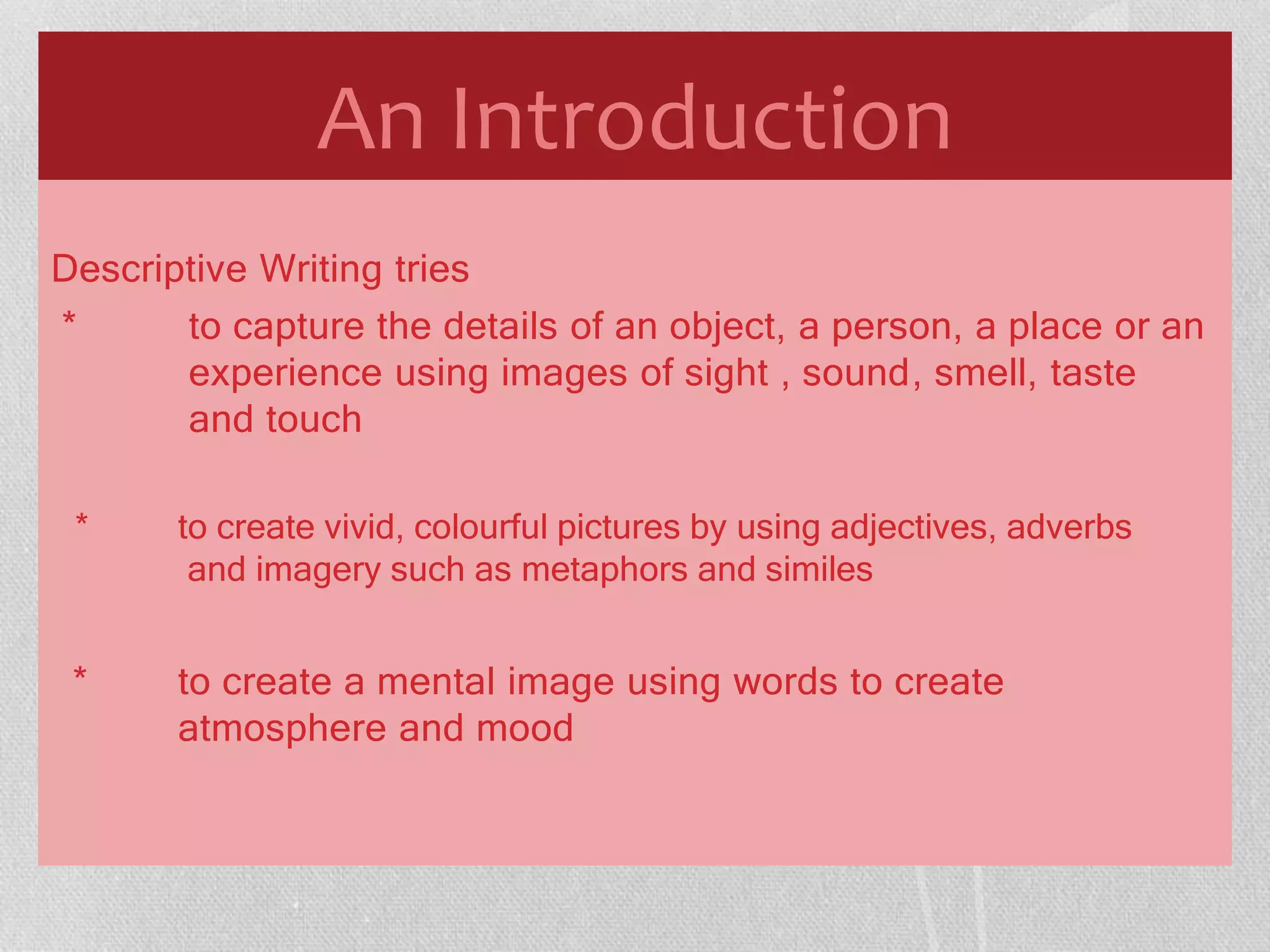 An Introduction

Descriptive Writing tries

* to capture the details of an object, a person, a place or an experience using images of sight , sound, smell, taste and touch

* to create vivid, colourful pictures by using adjectives, adverbs and imagery such as metaphors and similes

* to create a mental image using words to create atmosphere and mood